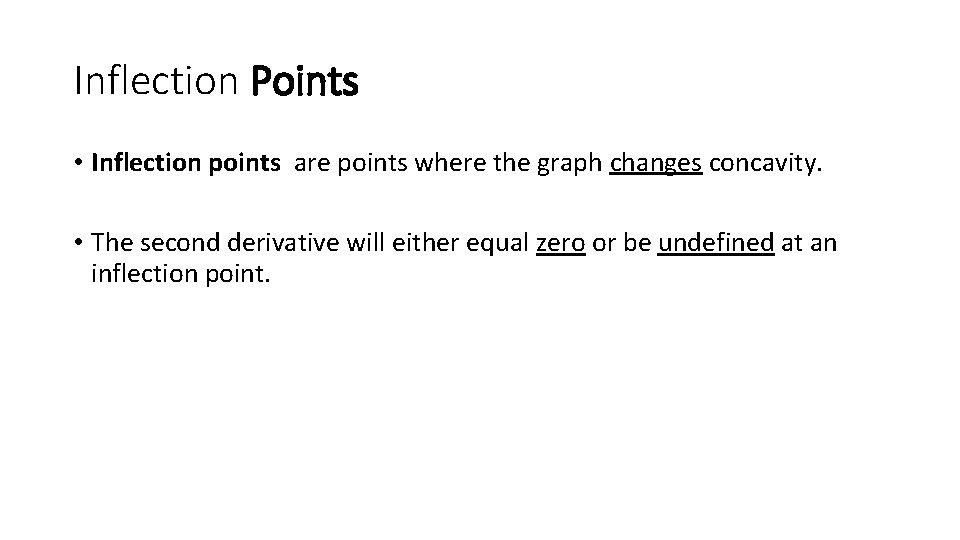 Inflection Points

• Inflection points are points where the graph changes concavity.

• The second derivative will either equal zero or be undefined at an inflection point.